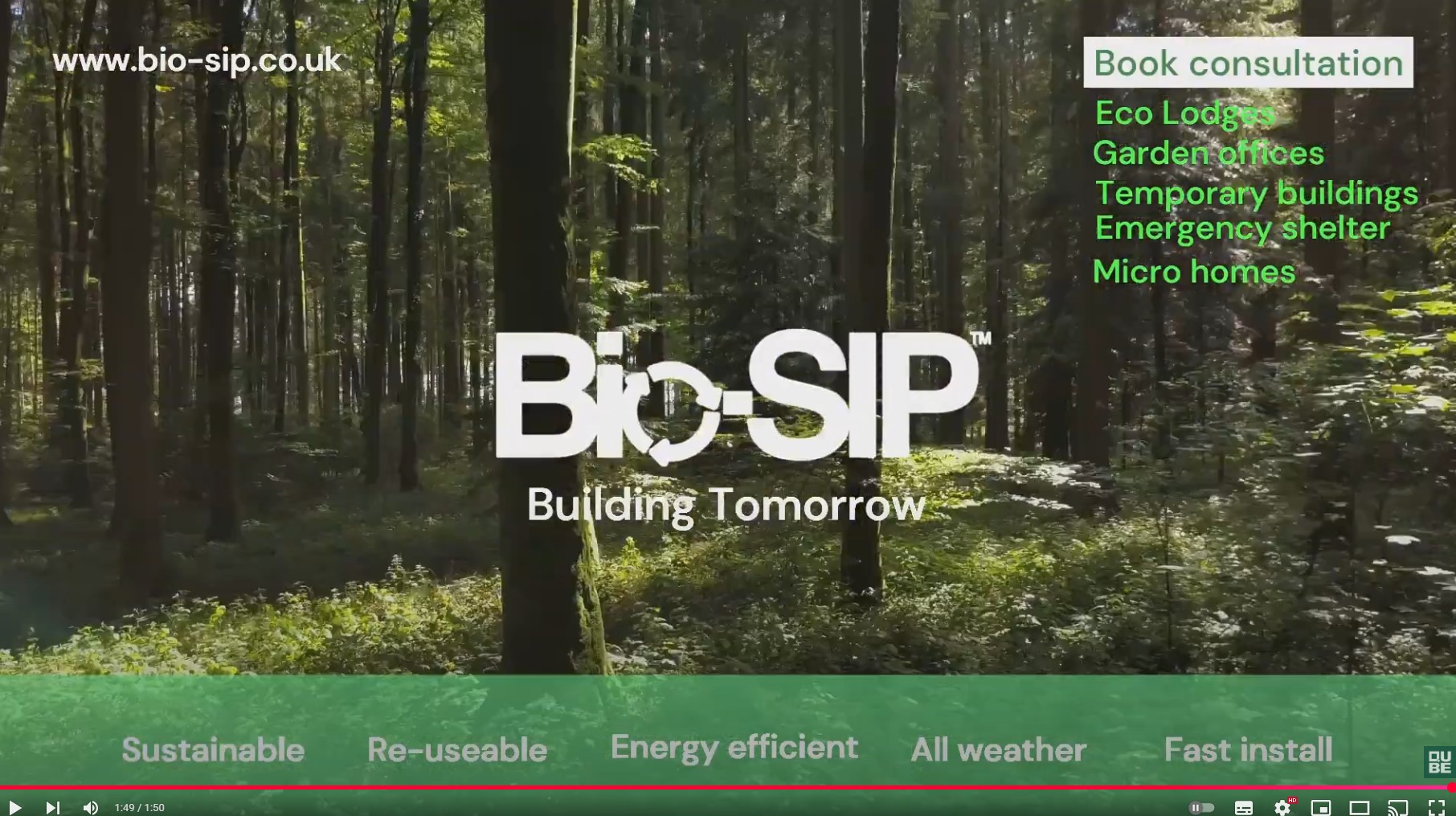 www.bio-sip.co.uk

Book consultation
Eco Lodges
Garden offices
Temporary buildings
Emergency shelter
Micro homes

Bio-SIP™
Building Tomorrow

Sustainable
Re-useable
Energy efficient
All weather
Fast install

CU
BE

1:49 / 1:50

HD